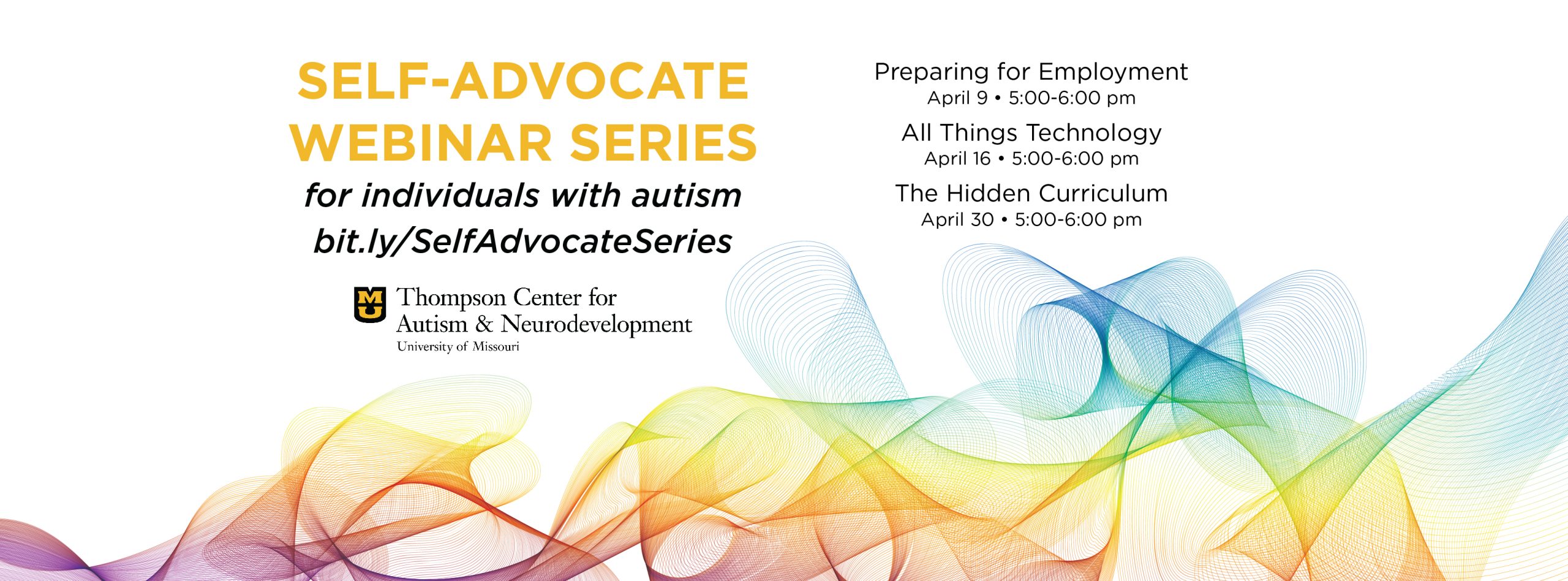 SELF-ADVOCATE WEBINAR SERIES

for individuals with autism

bit.ly/SelfAdvocateSeries

MU Thompson Center for Autism & Neurodevelopment
University of Missouri

Preparing for Employment
April 9 • 5:00-6:00 pm

All Things Technology
April 16 • 5:00-6:00 pm

The Hidden Curriculum
April 30 • 5:00-6:00 pm